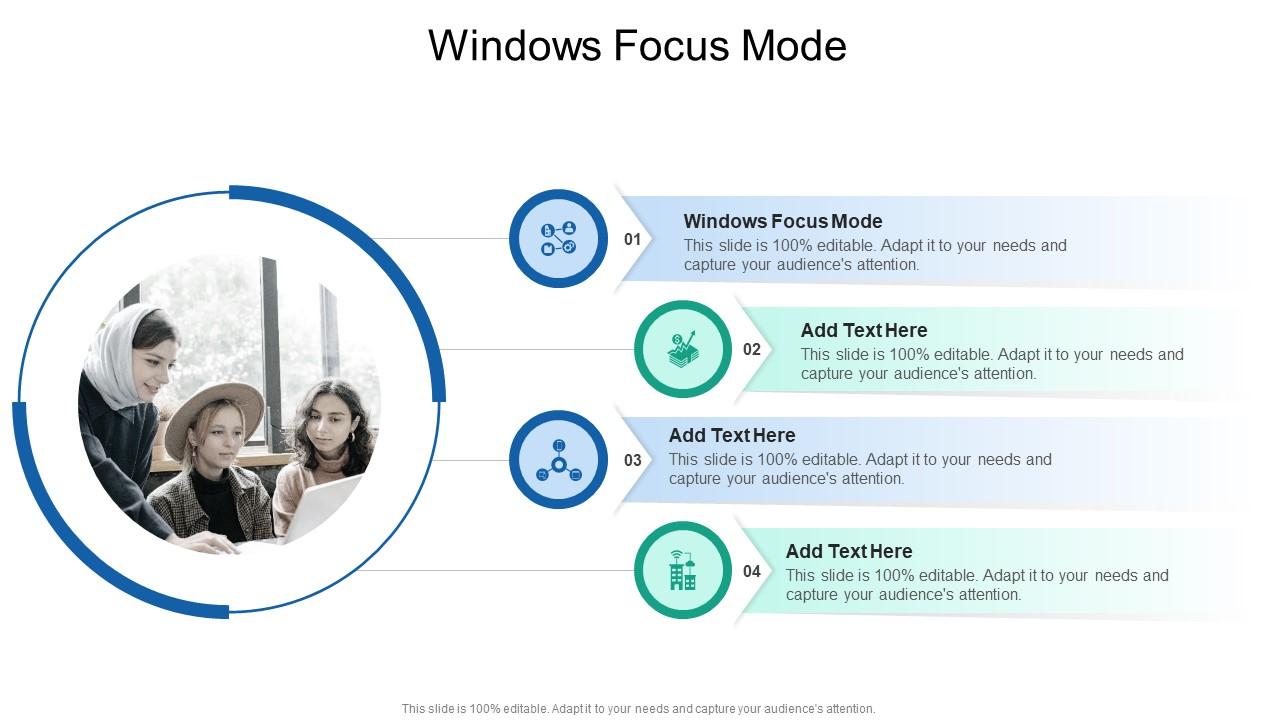 Windows Focus Mode

01

Windows Focus Mode
This slide is 100% editable. Adapt it to your needs and capture your audience's attention.

02

Add Text Here
This slide is 100% editable. Adapt it to your needs and capture your audience's attention.

03

Add Text Here
This slide is 100% editable. Adapt it to your needs and capture your audience's attention.

04

Add Text Here
This slide is 100% editable. Adapt it to your needs and capture your audience's attention.

This slide is 100% editable. Adapt it to your needs and capture your audience's attention.